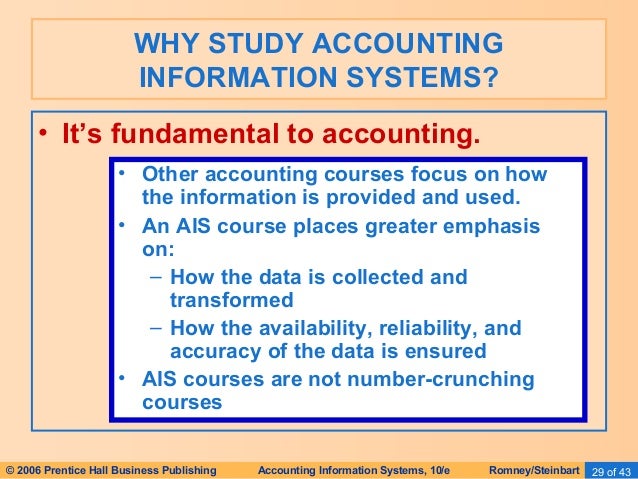 WHY STUDY ACCOUNTING INFORMATION SYSTEMS?

• It's fundamental to accounting.

• Other accounting courses focus on how the information is provided and used.
• An AIS course places greater emphasis on:
– How the data is collected and transformed
– How the availability, reliability, and accuracy of the data is ensured
• AIS courses are not number-crunching courses

© 2006 Prentice Hall Business Publishing Accounting Information Systems, 10/e Romney/Steinbart 29 of 43